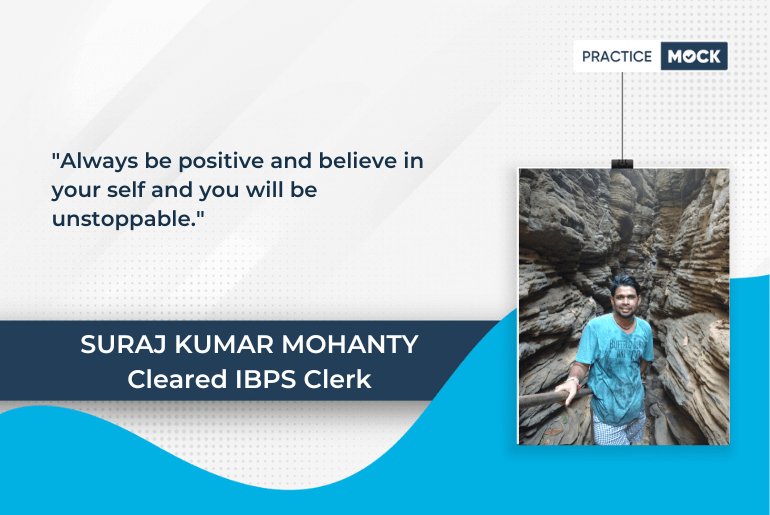 PRACTICE MOCK

"Always be positive and believe in your self and you will be unstoppable."

SURAJ KUMAR MOHANTY
Cleared IBPS Clerk